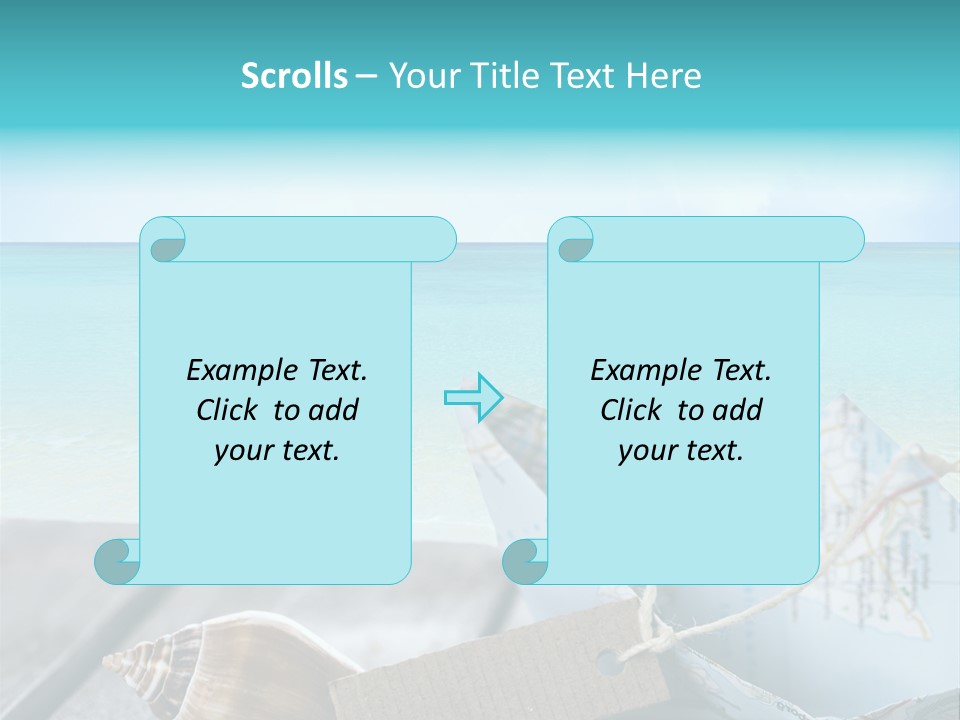 Scrolls – Your Title Text Here

Example Text.
Click to add
your text.

Example Text.
Click to add
your text.